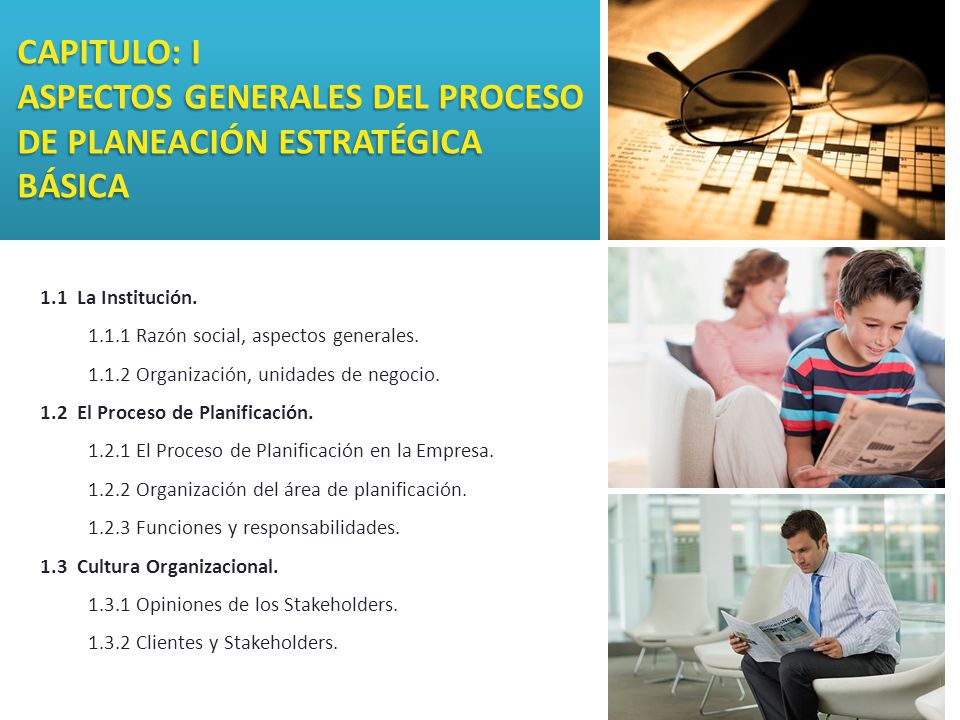 CAPITULO: I
ASPECTOS GENERALES DEL PROCESO DE PLANEACIÓN ESTRATÉGICA BÁSICA

1.1 La Institución.

1.1.1 Razón social, aspectos generales.

1.1.2 Organización, unidades de negocio.

1.2 El Proceso de Planificación.

1.2.1 El Proceso de Planificación en la Empresa.

1.2.2 Organización del área de planificación.

1.2.3 Funciones y responsabilidades.

1.3 Cultura Organizacional.

1.3.1 Opiniones de los Stakeholders.

1.3.2 Clientes y Stakeholders.